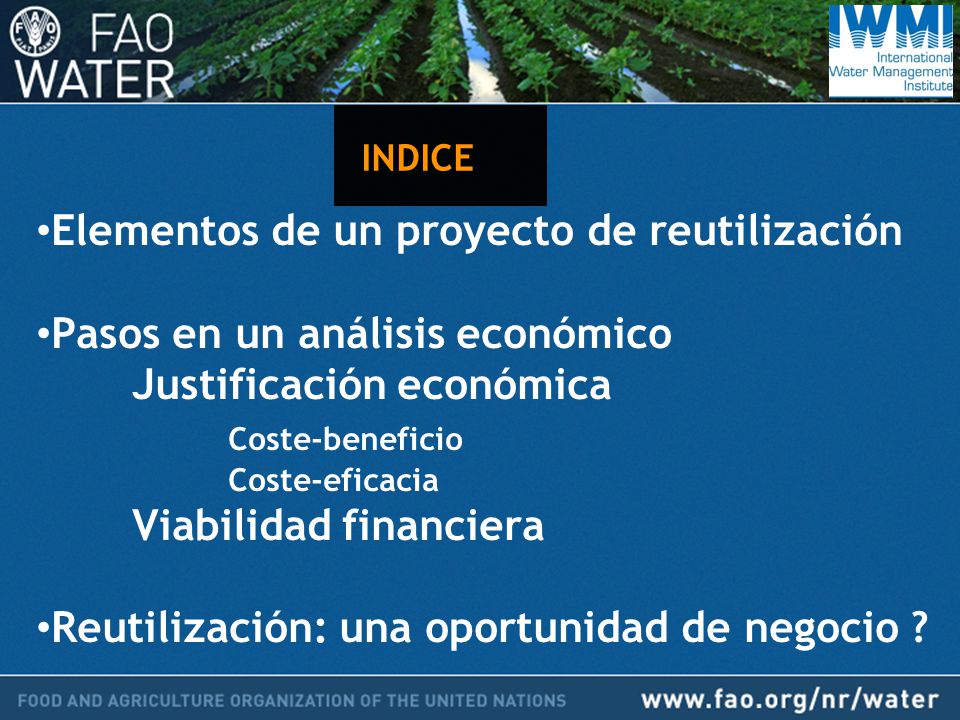 FAO WATER

IWMI
International Water Management Institute

INDICE

•Elementos de un proyecto de reutilización

•Pasos en un análisis económico
Justificación económica
Coste-beneficio
Coste-eficacia
Viabilidad financiera

•Reutilización: una oportunidad de negocio ?

FOOD AND AGRICULTURE ORGANIZATION OF THE UNITED NATIONS

www.fao.org/nr/water